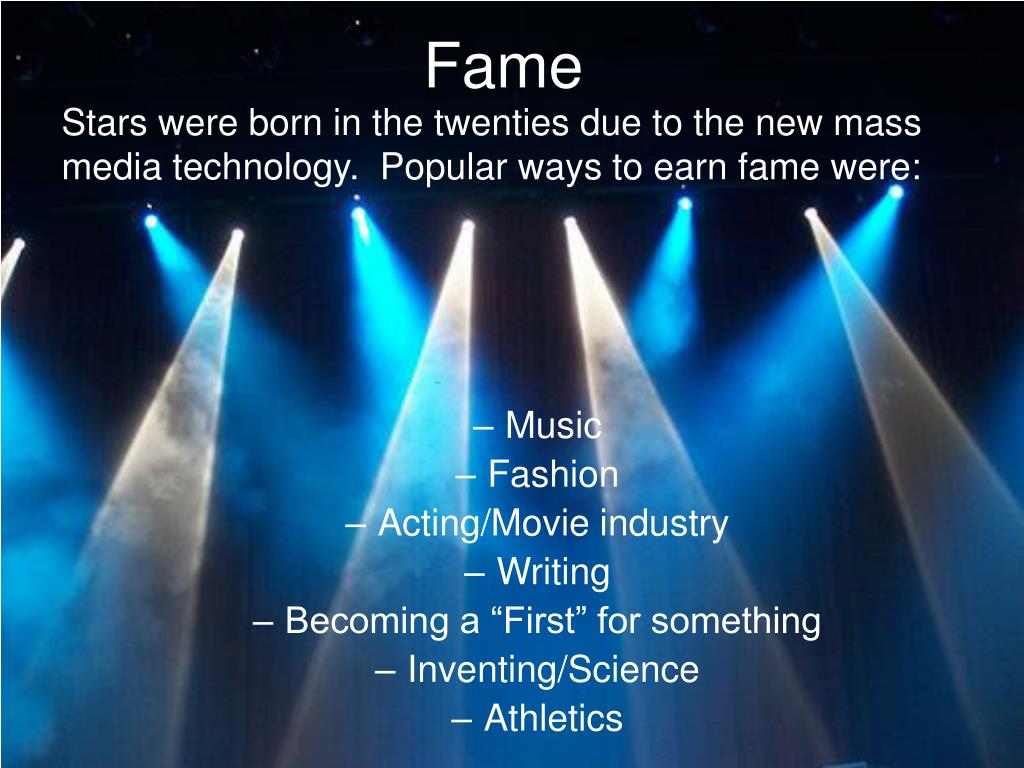 Fame

Stars were born in the twenties due to the new mass media technology. Popular ways to earn fame were:

– Music
– Fashion
– Acting/Movie industry
– Writing
– Becoming a “First” for something
– Inventing/Science
– Athletics